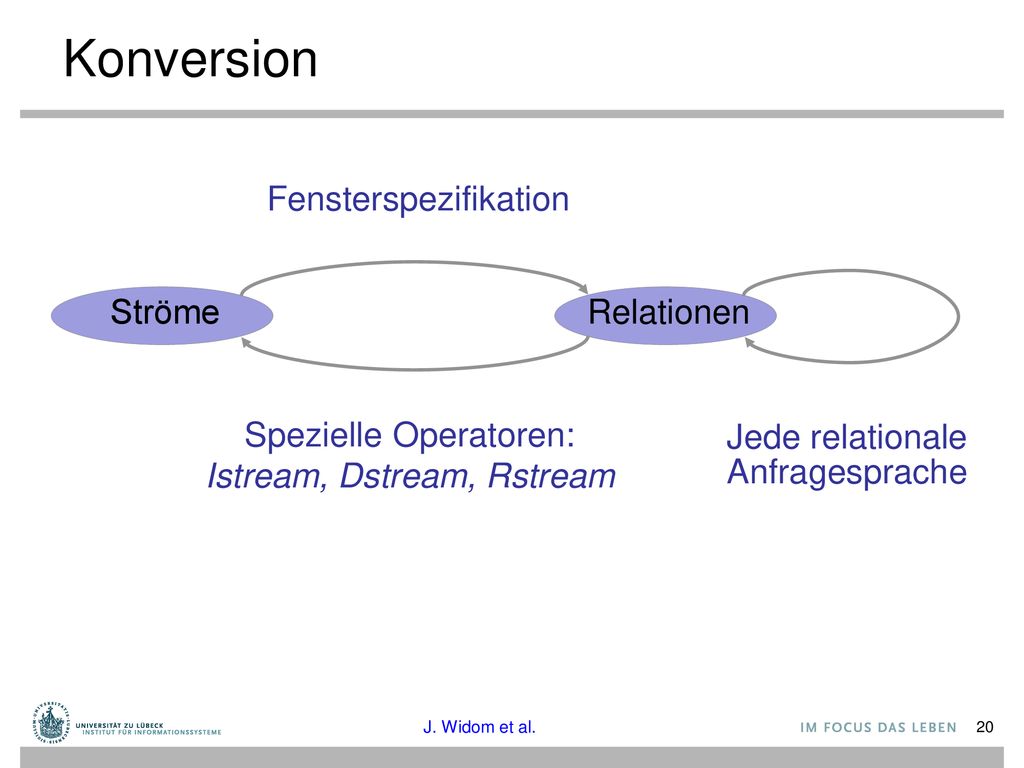 Konversion

Fensterspezifikation

Ströme

Relationen

Spezielle Operatoren:
Istream, Dstream, Rstream

Jede relationale Anfragesprache

UNIVERSITÄT ZU LÜBECK
INSTITUT FÜR INFORMATIONSSYSTEME

J. Widom et al.

IM FOCUS DAS LEBEN

20